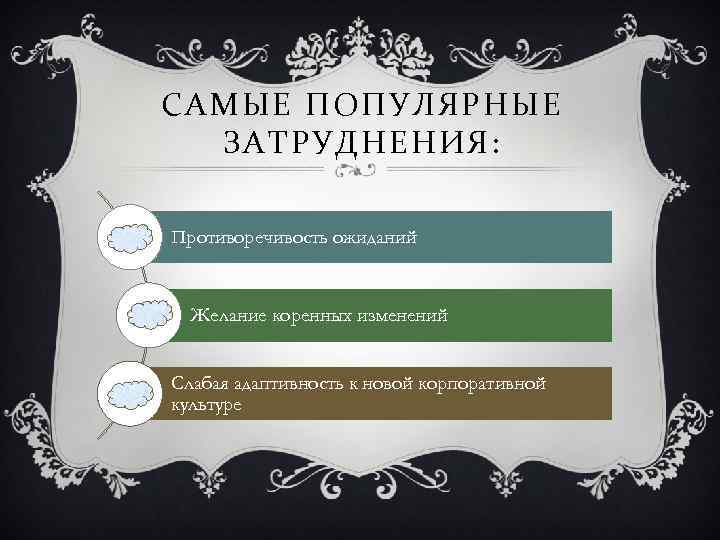 САМЫЕ ПОПУЛЯРНЫЕ ЗАТРУДНЕНИЯ:

Противоречивость ожиданий

Желание коренных изменений

Слабая адаптивность к новой корпоративной культуре